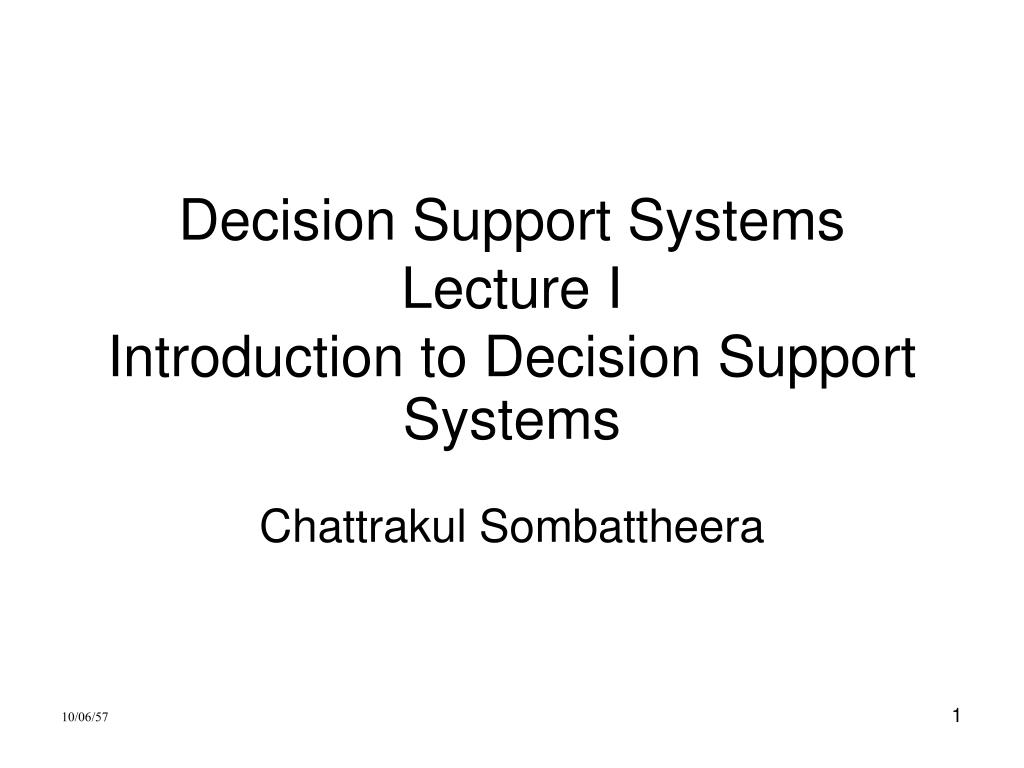 Decision Support Systems
Lecture I
Introduction to Decision Support Systems

Chattrakul Sombattheera

10/06/57

1